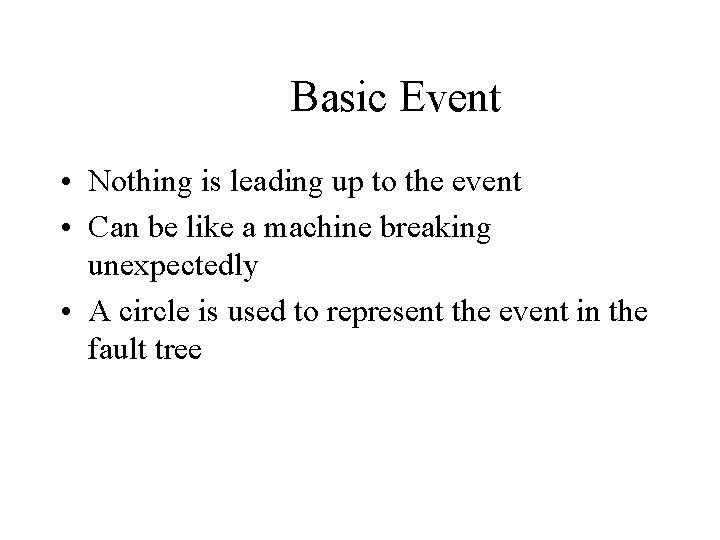 Basic Event

• Nothing is leading up to the event
• Can be like a machine breaking unexpectedly
• A circle is used to represent the event in the fault tree